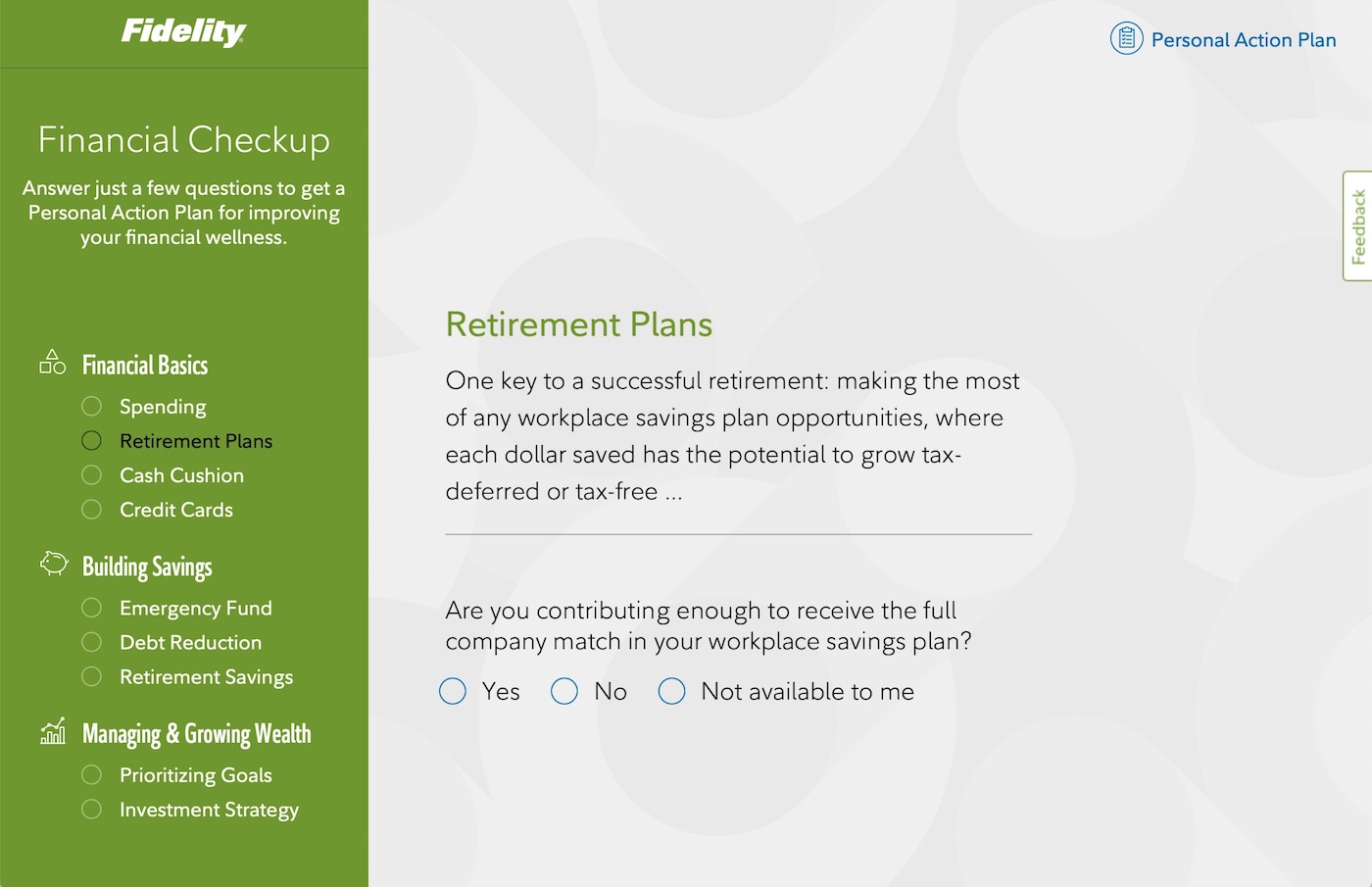 Fidelity

Financial Checkup

Answer just a few questions to get a Personal Action Plan for improving your financial wellness.

Financial Basics

Spending

Retirement Plans

Cash Cushion

Credit Cards

Building Savings

Emergency Fund

Debt Reduction

Retirement Savings

Managing & Growing Wealth

Prioritizing Goals

Investment Strategy

Personal Action Plan

Feedback

Retirement Plans

One key to a successful retirement: making the most of any workplace savings plan opportunities, where each dollar saved has the potential to grow tax-deferred or tax-free ...

Are you contributing enough to receive the full company match in your workplace savings plan?

Yes

No

Not available to me